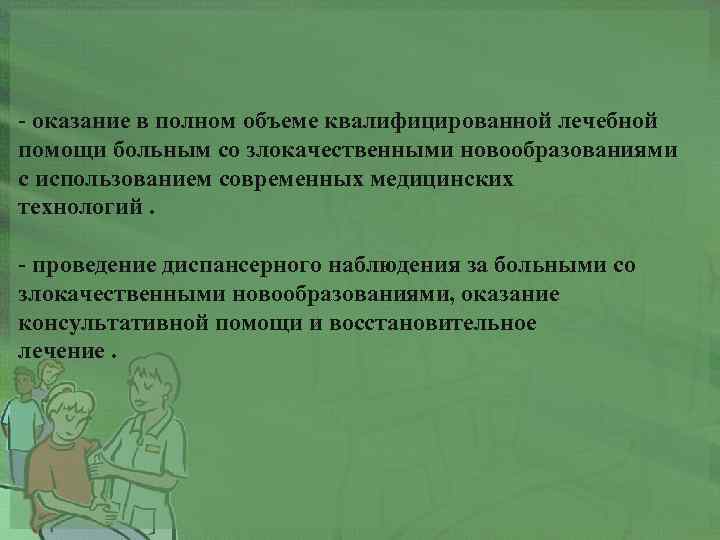 - оказание в полном объеме квалифицированной лечебной помощи больным со злокачественными новообразованиями с использованием современных медицинских технологий .

- проведение диспансерного наблюдения за больными со злокачественными новообразованиями, оказание консультативной помощи и восстановительное лечение .